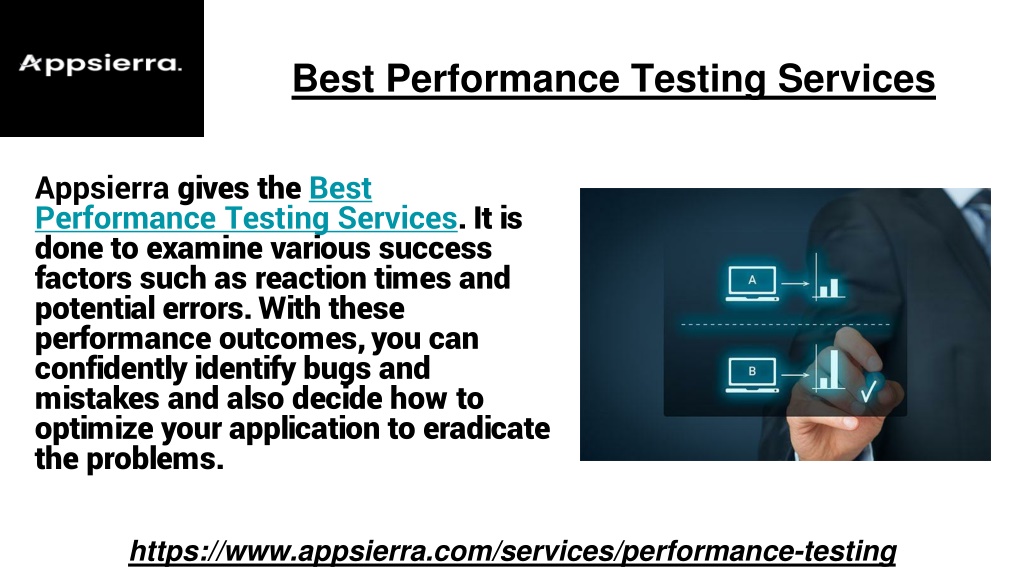 Appsierra.

Best Performance Testing Services

Appsierra gives the Best Performance Testing Services. It is done to examine various success factors such as reaction times and potential errors. With these performance outcomes, you can confidently identify bugs and mistakes and also decide how to optimize your application to eradicate the problems.

A

B

https://www.appsierra.com/services/performance-testing